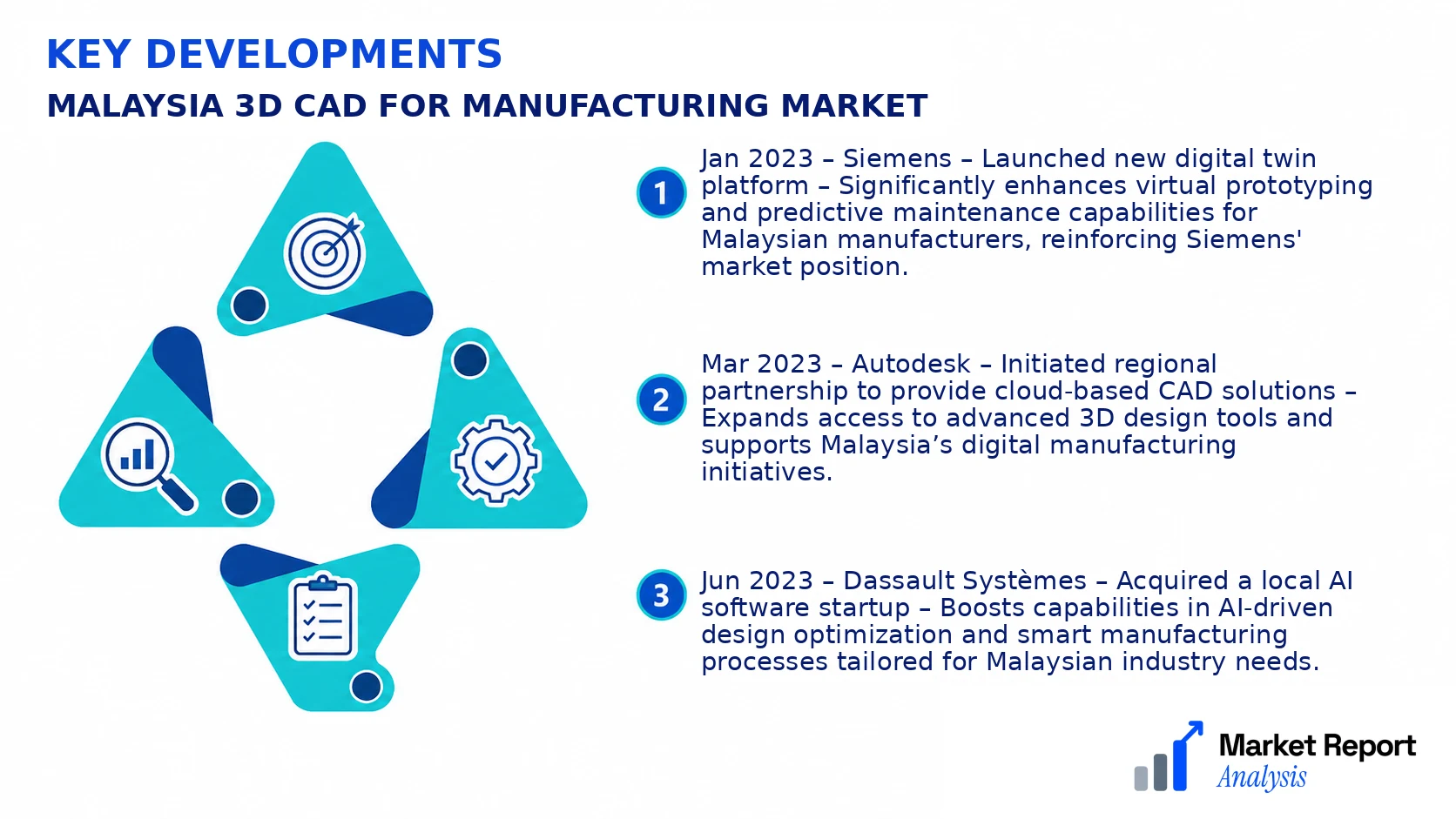 KEY DEVELOPMENTS

MALAYSIA 3D CAD FOR MANUFACTURING MARKET

1 Jan 2023 – Siemens – Launched new digital twin platform – Significantly enhances virtual prototyping and predictive maintenance capabilities for Malaysian manufacturers, reinforcing Siemens' market position.

2 Mar 2023 – Autodesk – Initiated regional partnership to provide cloud-based CAD solutions – Expands access to advanced 3D design tools and supports Malaysia’s digital manufacturing initiatives.

3 Jun 2023 – Dassault Systèmes – Acquired a local AI software startup – Boosts capabilities in AI-driven design optimization and smart manufacturing processes tailored for Malaysian industry needs.

Market Report Analysis